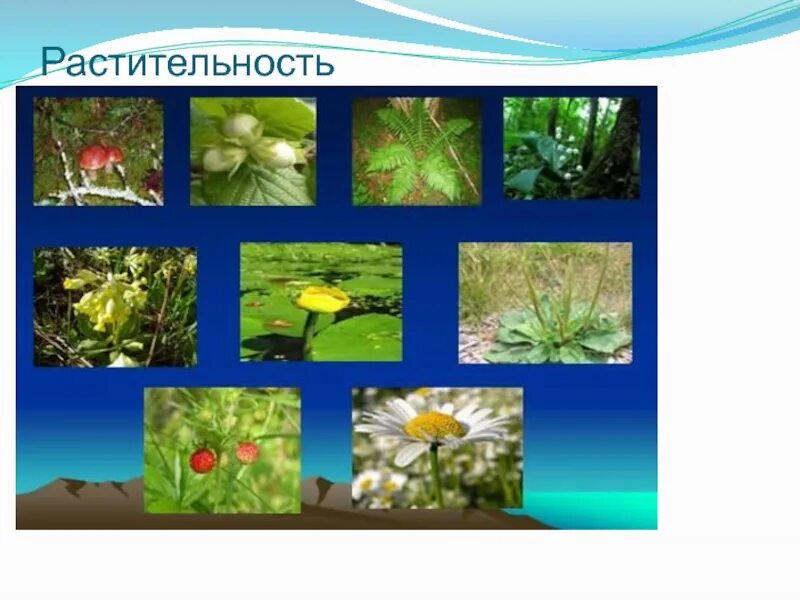 Растительность